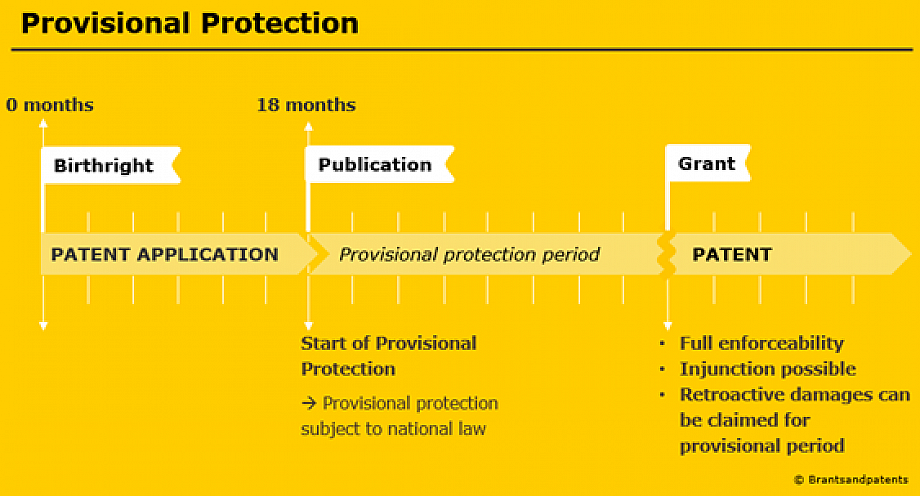 Provisional Protection

0 months

18 months

Birthright

Publication

Grant

PATENT APPLICATION

Provisional protection period

PATENT

Start of Provisional Protection

→ Provisional protection subject to national law

• Full enforceability
• Injunction possible
• Retroactive damages can be claimed for provisional period

© Brantsandpatents